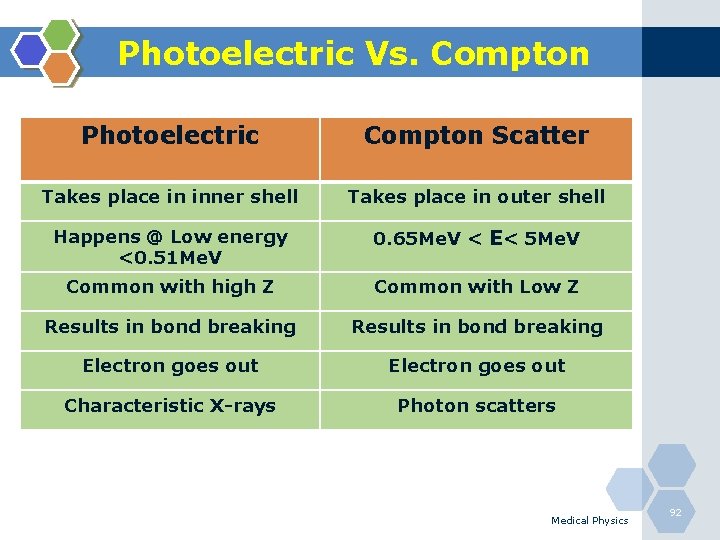 Photoelectric Vs. Compton

| Photoelectric | Compton Scatter |
|---|---|
| Takes place in inner shell | Takes place in outer shell |
| Happens @ Low energy <0.51MeV | 0.65MeV < E< 5MeV |
| Common with high Z | Common with Low Z |
| Results in bond breaking | Results in bond breaking |
| Electron goes out | Electron goes out |
| Characteristic X-rays | Photon scatters |

Medical Physics

92